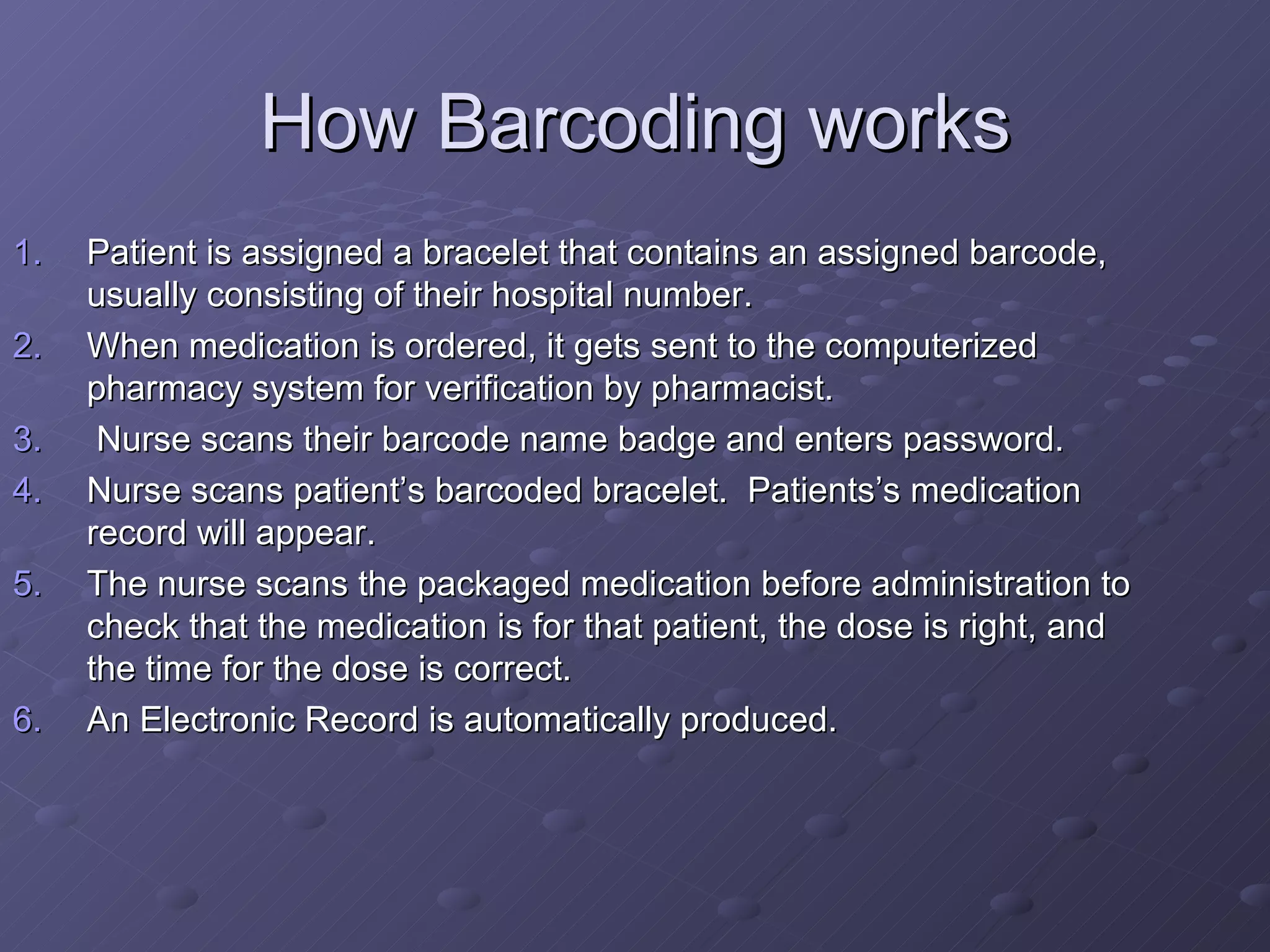 How Barcoding works

1. Patient is assigned a bracelet that contains an assigned barcode, usually consisting of their hospital number.
2. When medication is ordered, it gets sent to the computerized pharmacy system for verification by pharmacist.
3. Nurse scans their barcode name badge and enters password.
4. Nurse scans patient’s barcoded bracelet. Patients’s medication record will appear.
5. The nurse scans the packaged medication before administration to check that the medication is for that patient, the dose is right, and the time for the dose is correct.
6. An Electronic Record is automatically produced.